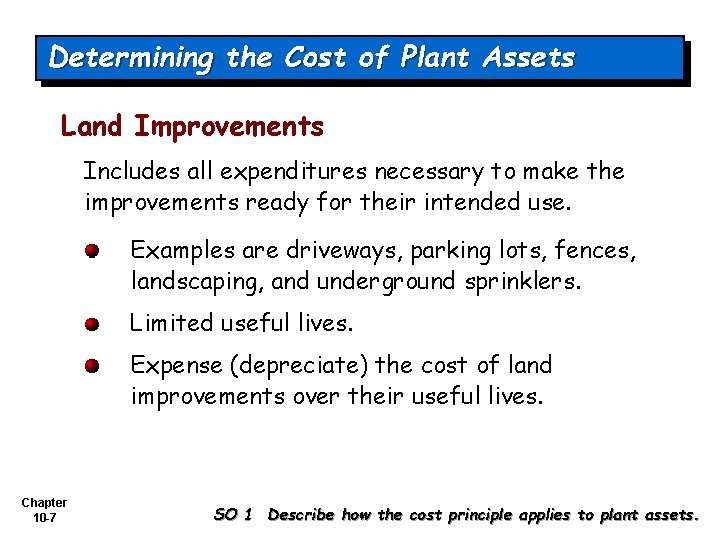 Determining the Cost of Plant Assets

Land Improvements

Includes all expenditures necessary to make the improvements ready for their intended use.

Examples are driveways, parking lots, fences, landscaping, and underground sprinklers.

Limited useful lives.

Expense (depreciate) the cost of land improvements over their useful lives.

Chapter 10-7

SO 1 Describe how the cost principle applies to plant assets.